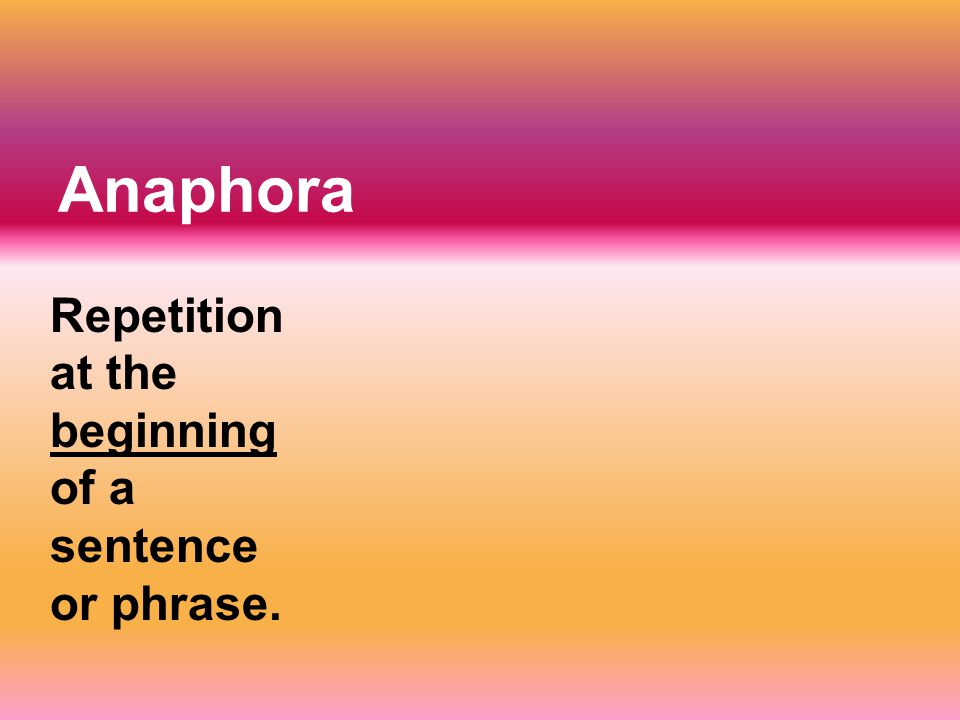 Anaphora

Repetition at the beginning of a sentence or phrase.